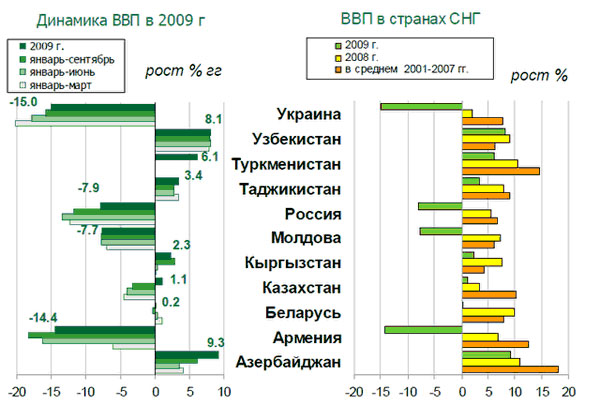 Динамика ВВП в 2009 г

2009 г.
январь-сентябрь
январь-июнь
январь-март

рост % гг

-15.0
8.1
6.1
3.4
-7.9
-7.7
2.3
1.1
0.2
-14.4
9.3

-20 -15 -10 -5 0 5 10

ВВП в странах СНГ

2009 г.
2008 г.
в среднем 2001-2007 гг.

рост %

Украина
Узбекистан
Туркменистан
Таджикистан
Россия
Молдова
Кыргызстан
Казахстан
Беларусь
Армения
Азербайджан

-20 -15 -10 -5 0 5 10 15 20